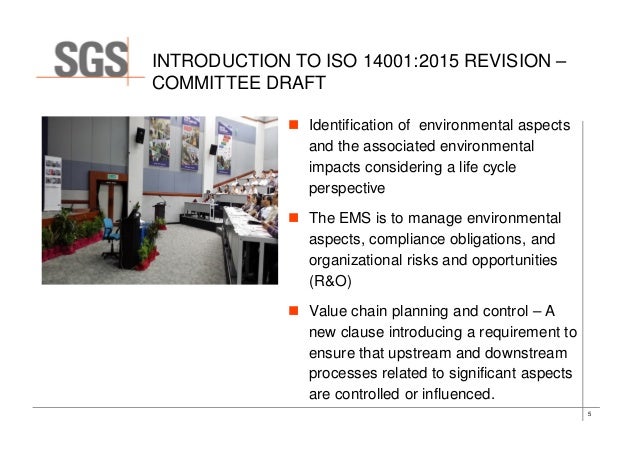 SGS

INTRODUCTION TO ISO 14001:2015 REVISION – COMMITTEE DRAFT

- Identification of environmental aspects and the associated environmental impacts considering a life cycle perspective
- The EMS is to manage environmental aspects, compliance obligations, and organizational risks and opportunities (R&O)
- Value chain planning and control – A new clause introducing a requirement to ensure that upstream and downstream processes related to significant aspects are controlled or influenced.

5